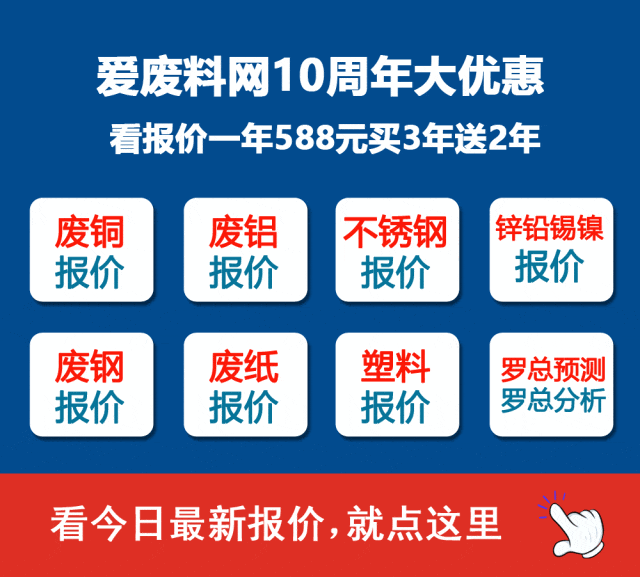 爱废料网10周年大优惠
看报价一年588元买3年送2年

废铜
报价

废铝
报价

不锈钢
报价

锌铅锡镍
报价

废钢
报价

废纸
报价

塑料
报价

罗总预测
罗总分析

看今日最新报价，就点这里